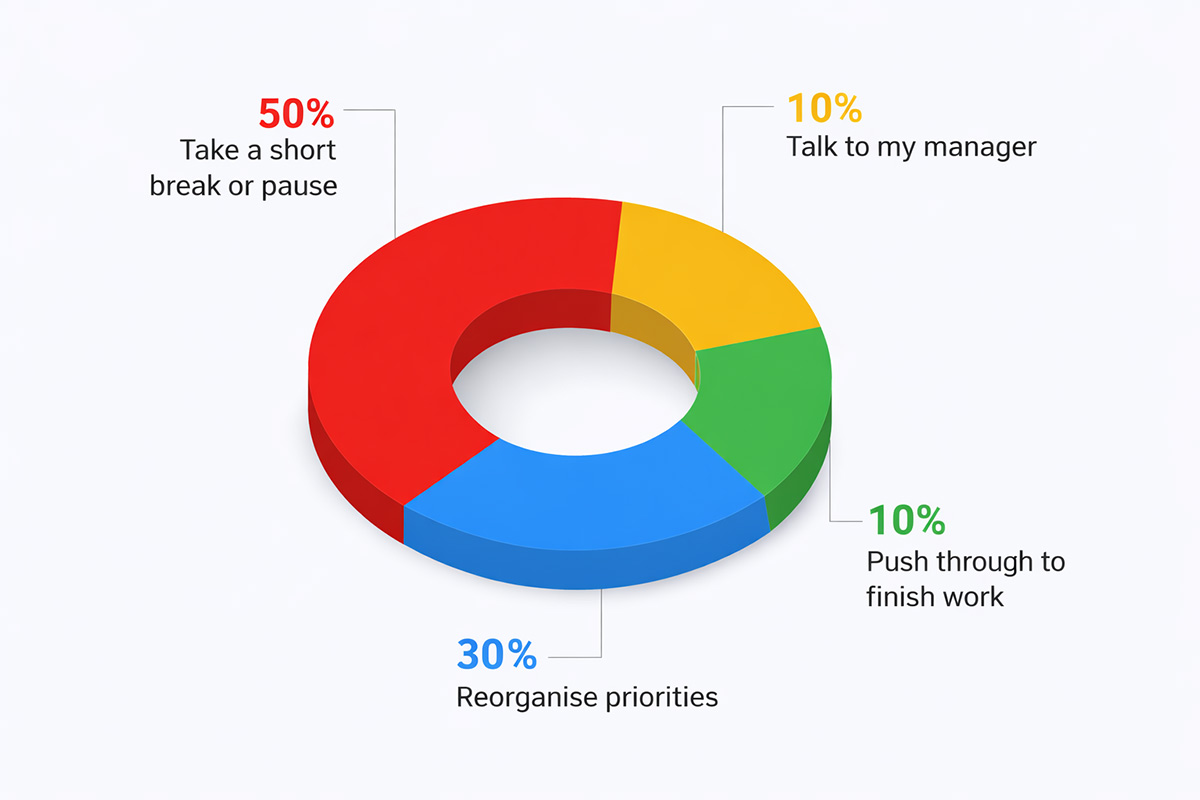 50%
Take a short break or pause

10%
Talk to my manager

10%
Push through to finish work

30%
Reorganise priorities